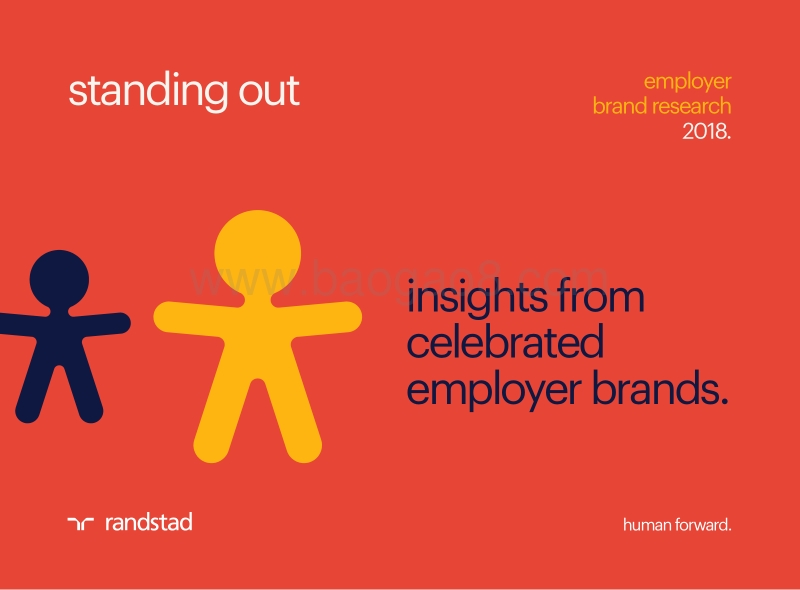 standing out

employer
brand research
2018.

www.baogao8.com

insights from celebrated employer brands.

randstad

human forward.